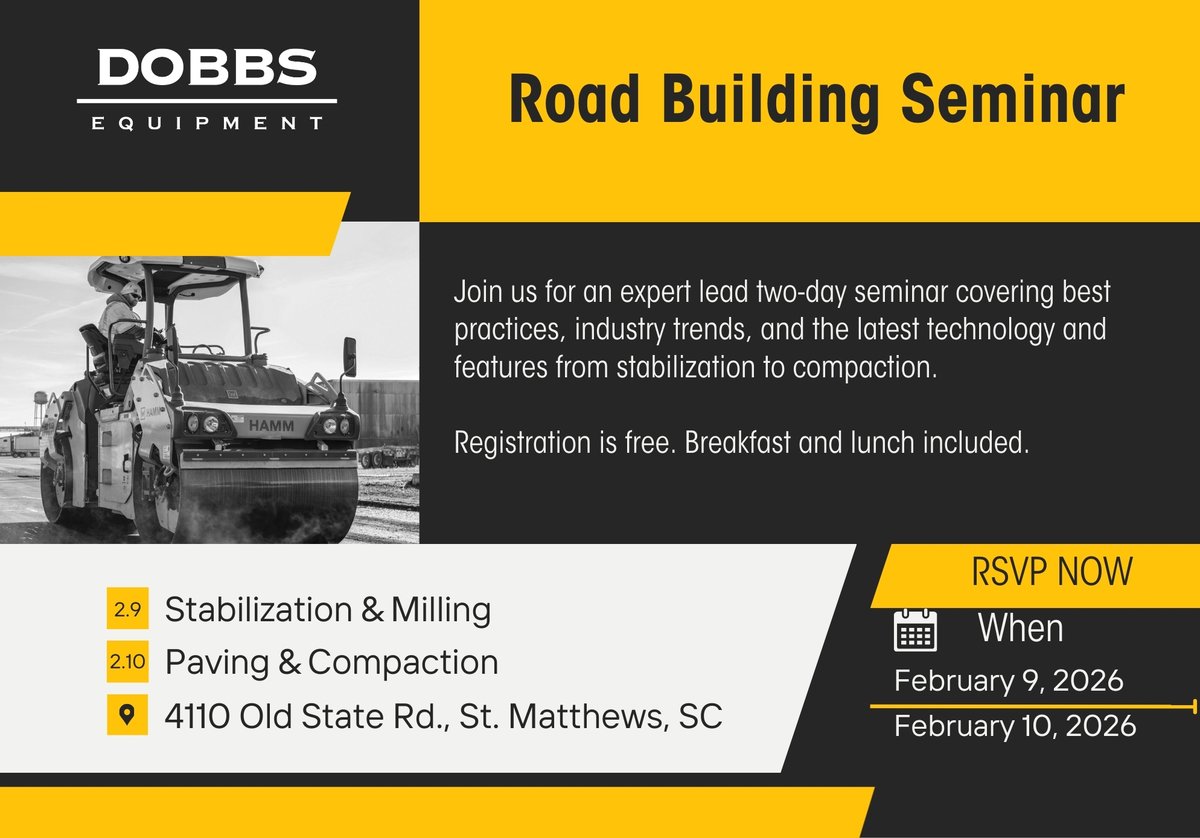 DOBBS
EQUIPMENT

Road Building Seminar

HAMM

Join us for an expert lead two-day seminar covering best practices, industry trends, and the latest technology and features from stabilization to compaction.

Registration is free. Breakfast and lunch included.

2.9 Stabilization & Milling
2.10 Paving & Compaction
4110 Old State Rd., St. Matthews, SC

RSVP NOW

When
February 9, 2026
February 10, 2026